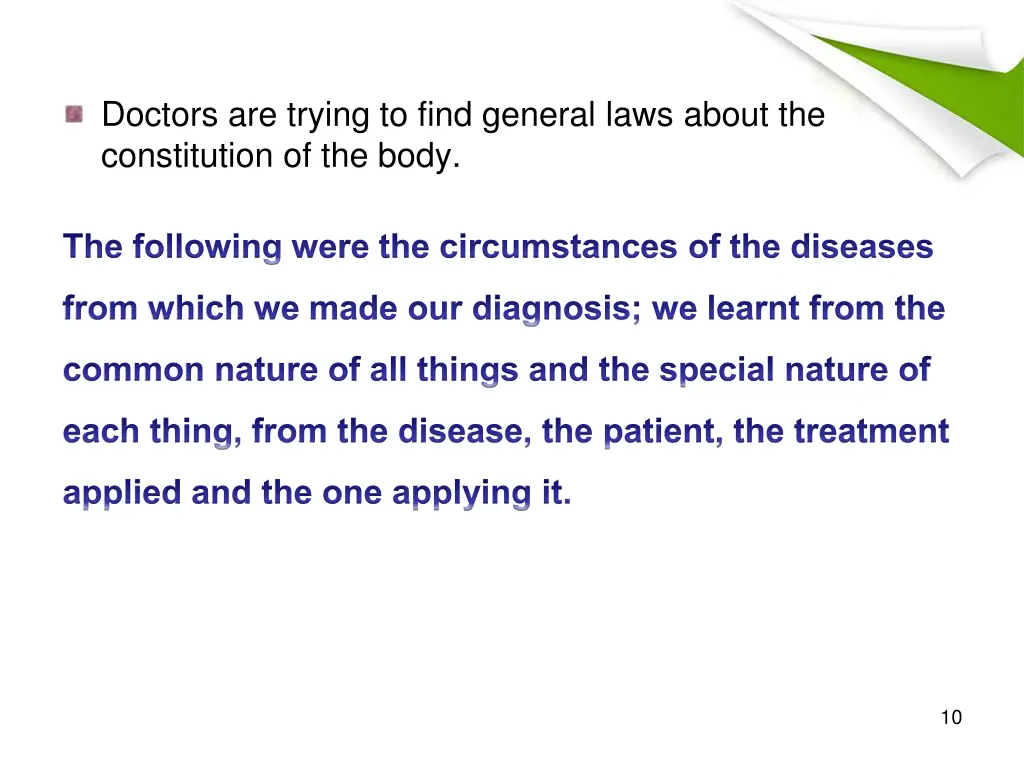 Doctors are trying to find general laws about the constitution of the body.

The following were the circumstances of the diseases from which we made our diagnosis; we learnt from the common nature of all things and the special nature of each thing, from the disease, the patient, the treatment applied and the one applying it.

10